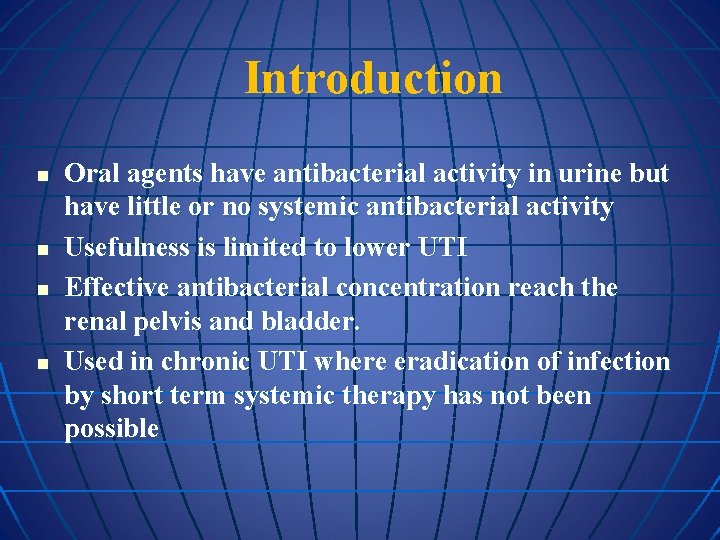 Introduction

- Oral agents have antibacterial activity in urine but have little or no systemic antibacterial activity
- Usefulness is limited to lower UTI
- Effective antibacterial concentration reach the renal pelvis and bladder.
- Used in chronic UTI where eradication of infection by short term systemic therapy has not been possible